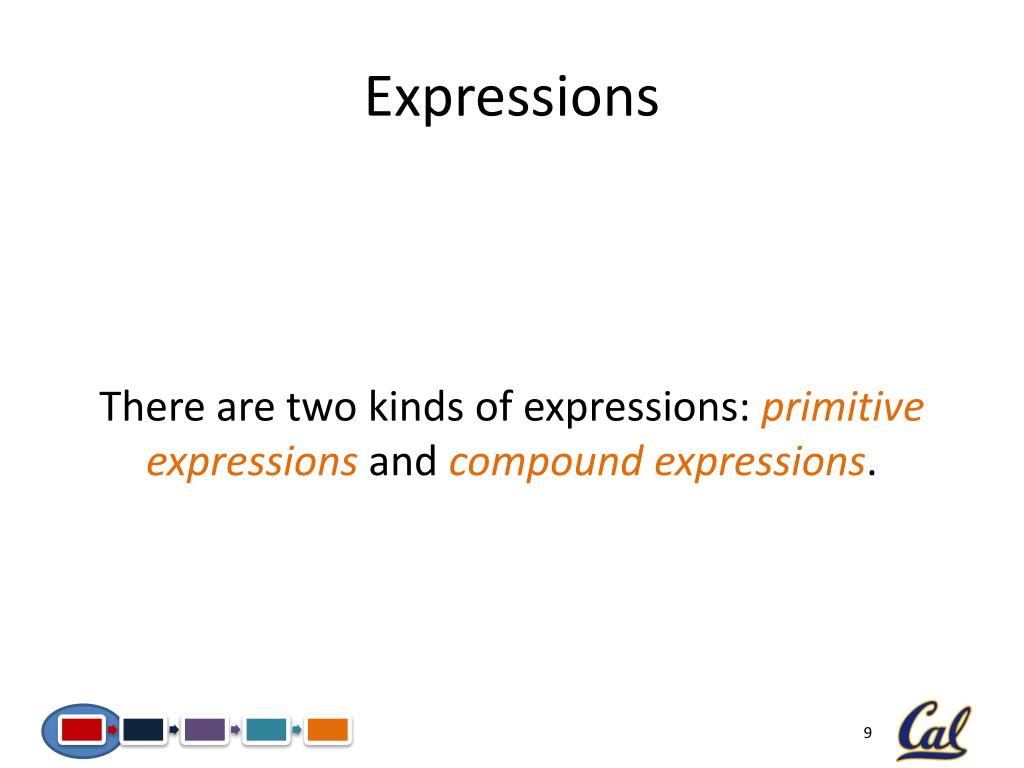 Expressions

There are two kinds of expressions: primitive expressions and compound expressions.

9

Cal